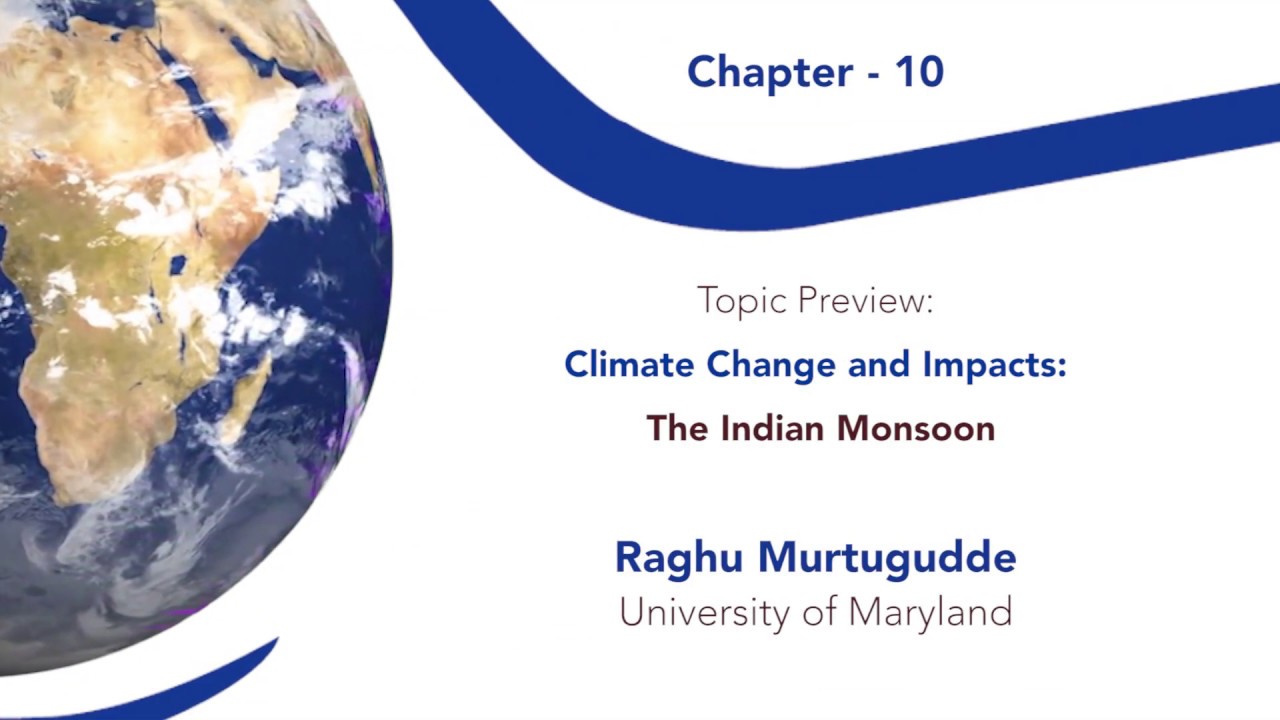 Chapter - 10

Topic Preview:

Climate Change and Impacts:

The Indian Monsoon

Raghu Murtugudde

University of Maryland